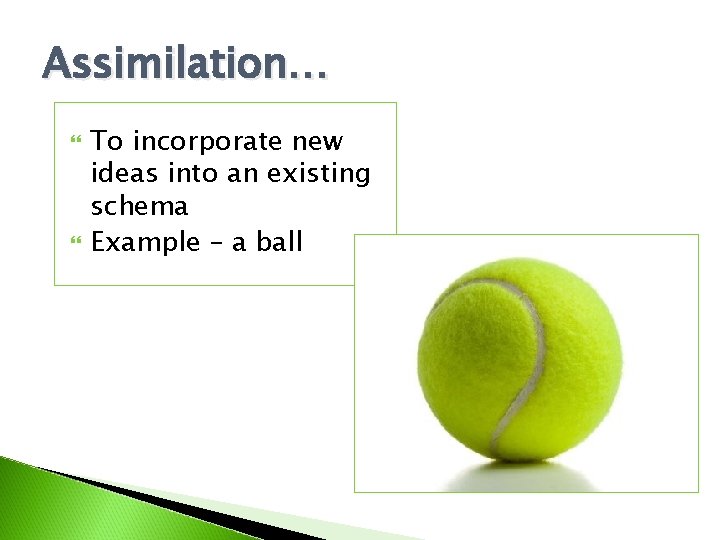 Assimilation…

To incorporate new ideas into an existing schema

Example – a ball